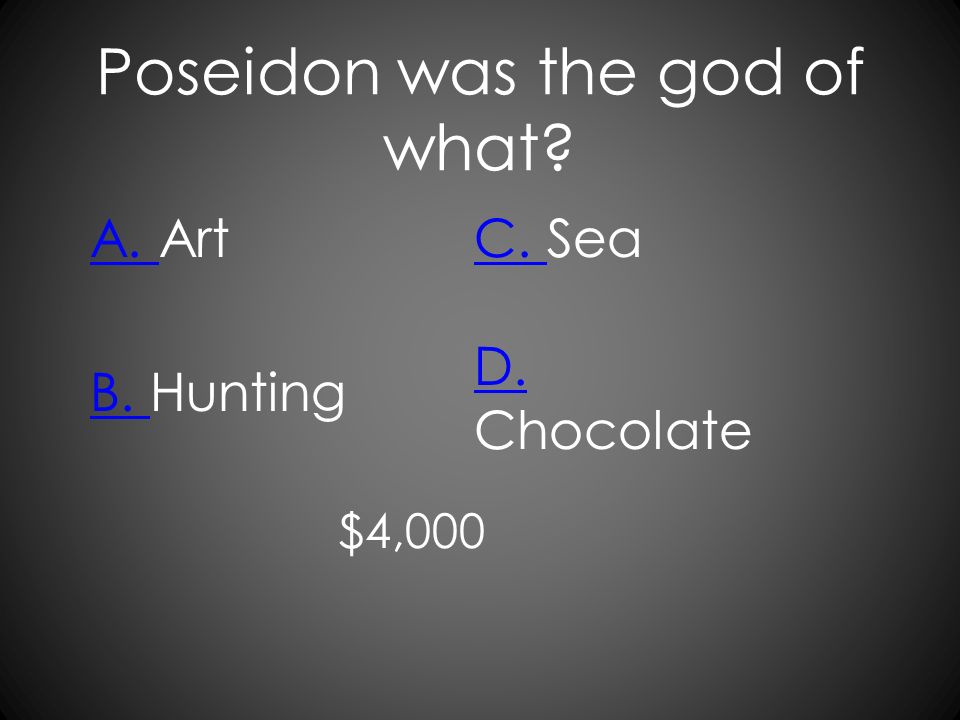 Poseidon was the god of what?

A. Art

B. Hunting

C. Sea

D. Chocolate

\$4,000